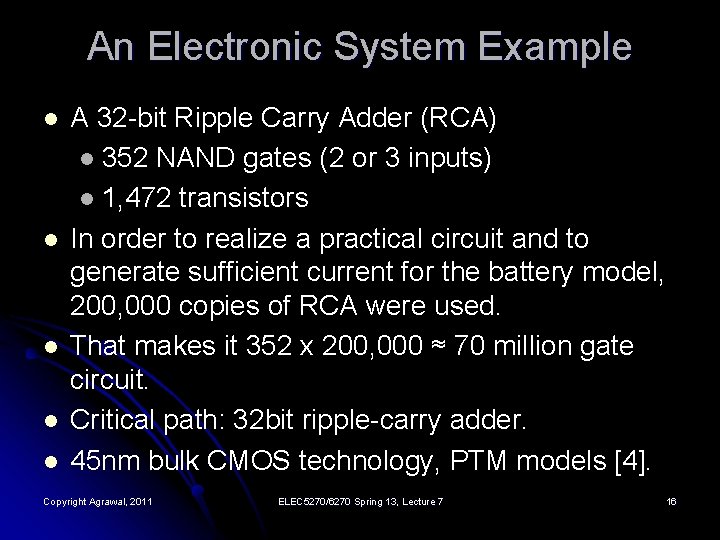 An Electronic System Example

- A 32-bit Ripple Carry Adder (RCA)
  - 352 NAND gates (2 or 3 inputs)
  - 1,472 transistors
- In order to realize a practical circuit and to generate sufficient current for the battery model, 200,000 copies of RCA were used.
- That makes it 352 x 200,000 ≈ 70 million gate circuit.
- Critical path: 32bit ripple-carry adder.
- 45nm bulk CMOS technology, PTM models [4].

Copyright Agrawal, 2011    ELEC5270/6270 Spring 13, Lecture 7    16